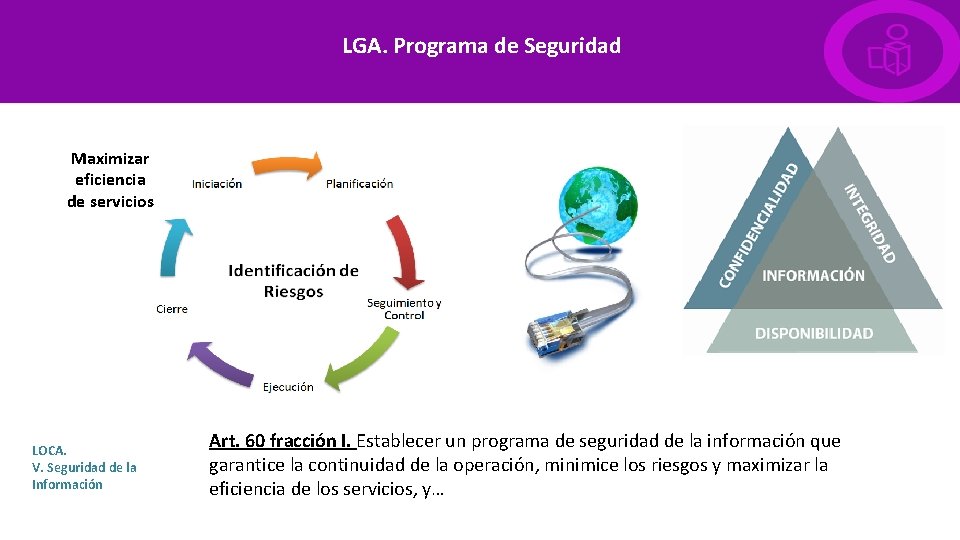 LGA. Programa de Seguridad

Maximizar eficiencia de servicios

Iniciación

Planificación

Identificación de Riesgos

Seguimiento y Control

Ejecución

Cierre

CONFIDENCIALIDAD

INTEGRIDAD

INFORMACIÓN

DISPONIBILIDAD

LOCA.
V. Seguridad de la Información

Art. 60 fracción I. Establecer un programa de seguridad de la información que garantice la continuidad de la operación, minimice los riesgos y maximizar la eficiencia de los servicios, y…